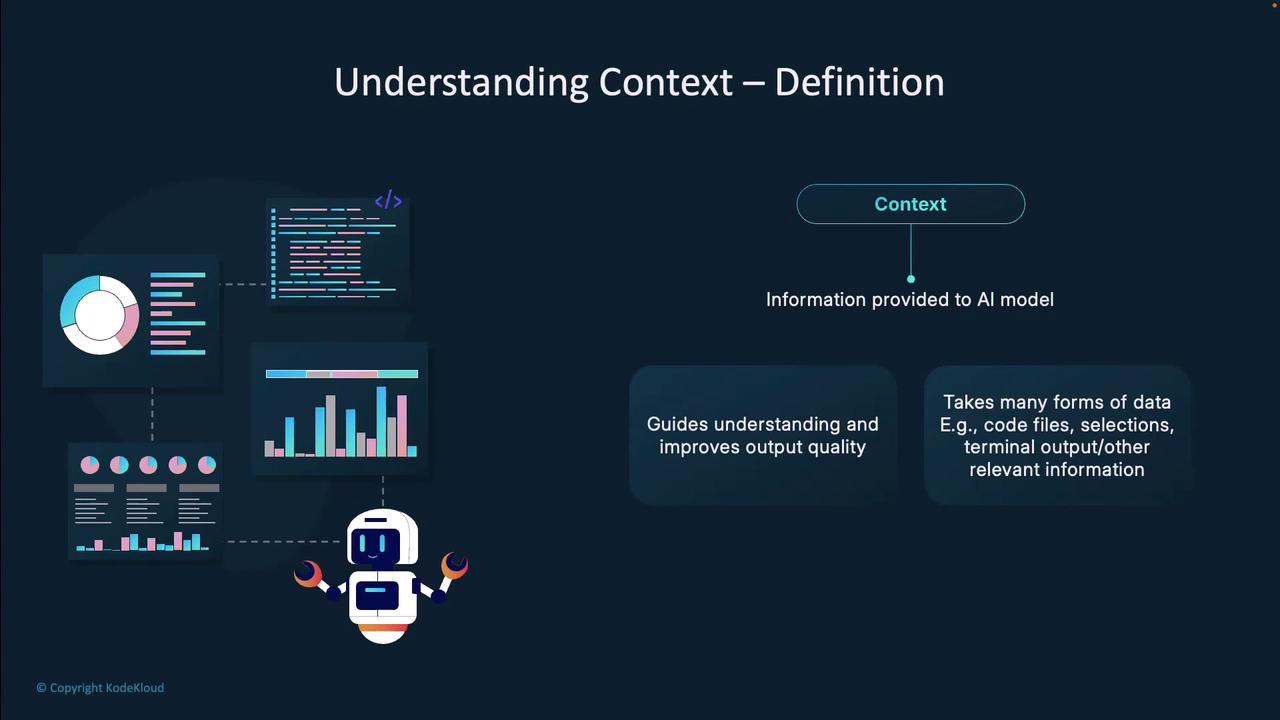 Understanding Context – Definition

</>

Context

Information provided to AI model

Guides understanding and improves output quality

Takes many forms of data
E.g., code files, selections, terminal output/other relevant information

© Copyright KodeKloud